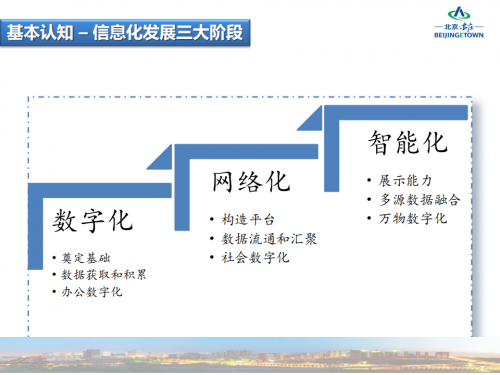 基本认知 – 信息化发展三大阶段

北京·亦庄
BEIJINGETOWN

数字化

• 奠定基础
• 数据获取和积累
• 办公数字化

网络化

• 构造平台
• 数据流通和汇聚
• 社会数字化

智能化

• 展示能力
• 多源数据融合
• 万物数字化